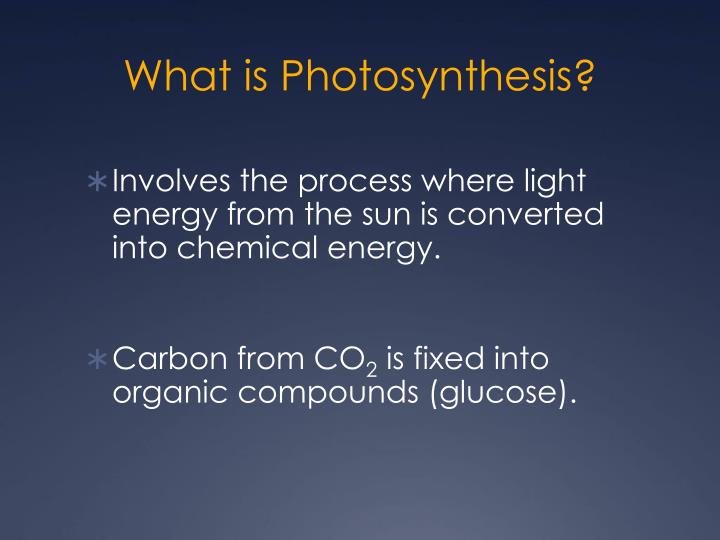 What is Photosynthesis?

∗ Involves the process where light energy from the sun is converted into chemical energy.

∗ Carbon from $CO_2$ is fixed into organic compounds (glucose).